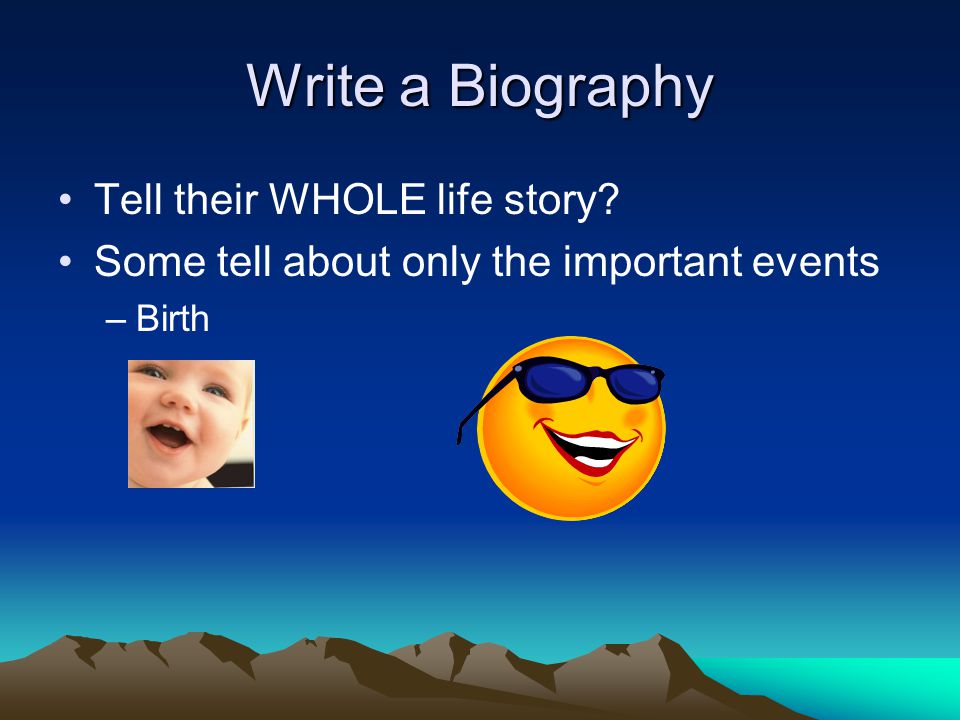 Write a Biography

• Tell their WHOLE life story?
• Some tell about only the important events
– Birth